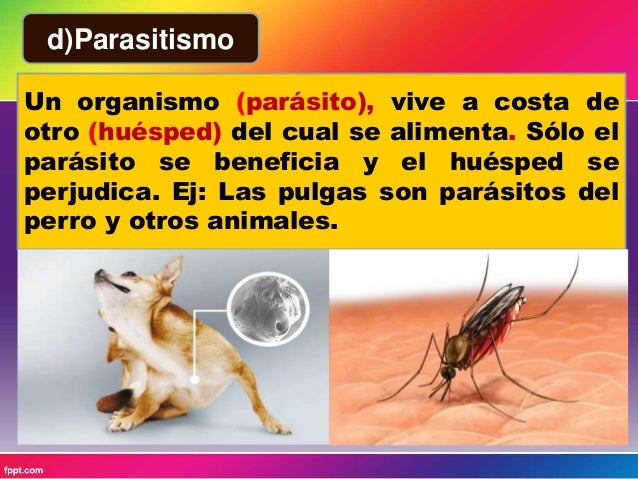 d)Parasitismo

Un organismo (parásito), vive a costa de otro (huésped) del cual se alimenta. Sólo el parásito se beneficia y el huésped se perjudica. Ej: Las pulgas son parásitos del perro y otros animales.

fppt.com